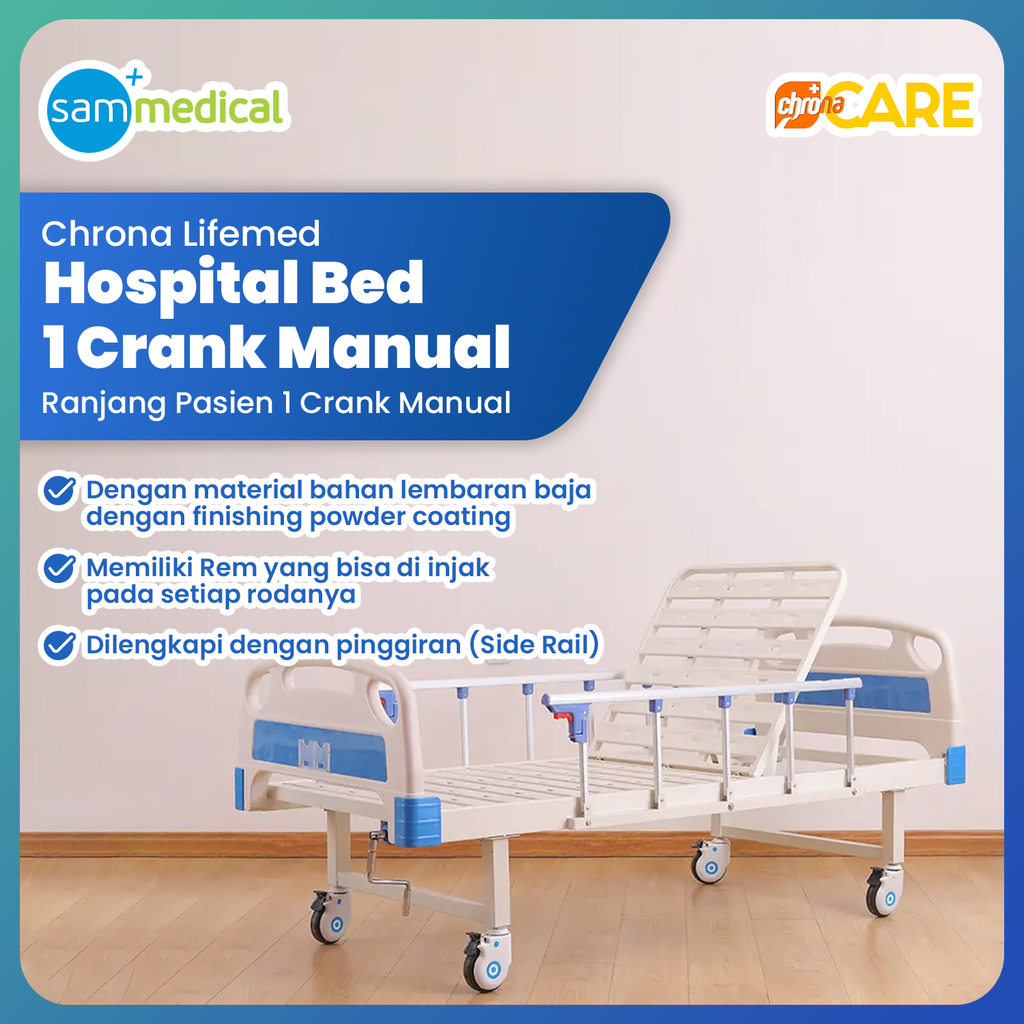 sam medical

chrona CARE

Chrona Lifemed
Hospital Bed
1 Crank Manual
Ranjang Pasien 1 Crank Manual

Dengan material bahan lembaran baja dengan finishing powder coating

Memiliki Rem yang bisa di injak pada setiap rodanya

Dilengkapi dengan pinggiran (Side Rail)